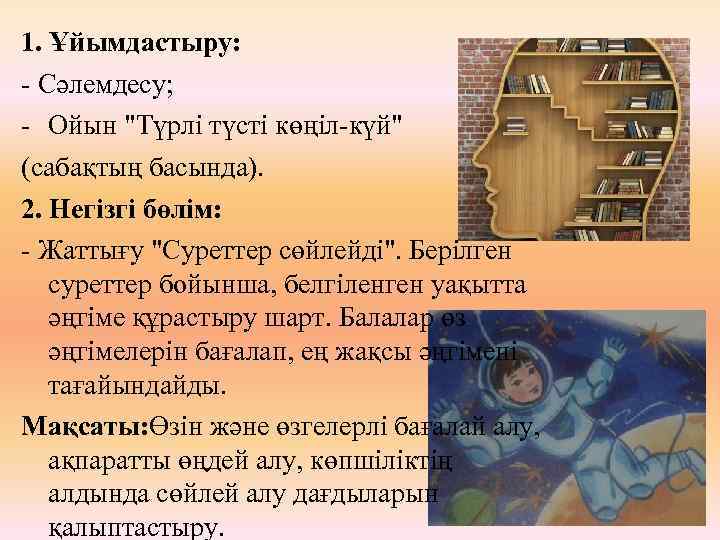 1. Ұйымдастыру:
- Сәлемдесу;
- Ойын "Түрлі түсті көңіл-күй" (сабақтың басында).
2. Негізгі бөлім:
- Жаттығу "Суреттер сөйлейді". Берілген суреттер бойынша, белгіленген уақытта әңгіме құрастыру шарт. Балалар өз әңгімелерін бағалап, ең жақсы әңгімені тағайындайды.
Мақсаты:Өзін және өзгелерлі бағалай алу, ақпаратты өңдей алу, көпшіліктің алдында сөйлей алу дағдыларын қалыптастыру.